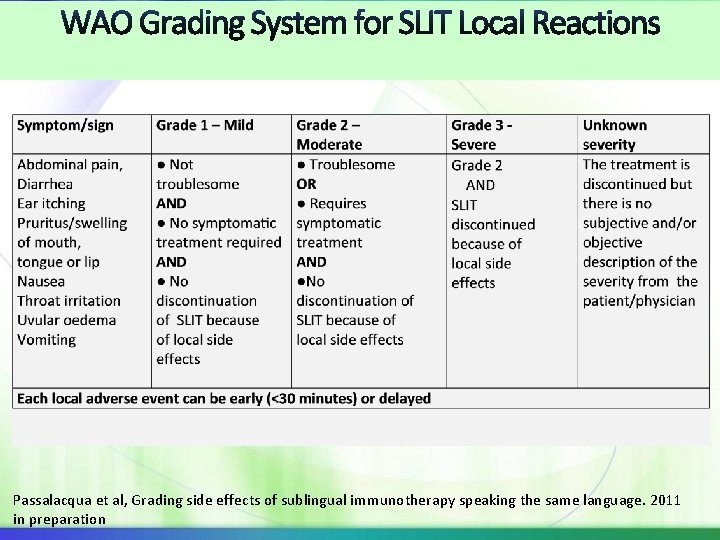 WAO Grading System for SLIT Local Reactions

| Symptom/sign | Grade 1 – Mild | Grade 2 – Moderate | Grade 3 - Severe | Unknown severity |
|---|---|---|---|---|
| Abdominal pain, Diarrhea Ear itching Pruritus/swelling of mouth, tongue or lip Nausea Throat irritation Uvular oedema Vomiting | ● Not troublesome AND ● No symptomatic treatment required AND ● No discontinuation of SLIT because of local side effects | ● Troublesome OR ● Requires symptomatic treatment AND ●No discontinuation of SLIT because of local side effects | Grade 2 AND SLIT discontinued because of local side effects | The treatment is discontinued but there is no subjective and/or objective description of the severity from the patient/physician |
| Each local adverse event can be early (<30 minutes) or delayed | | | | |

Passalacqua et al, Grading side effects of sublingual immunotherapy speaking the same language. 2011 in preparation